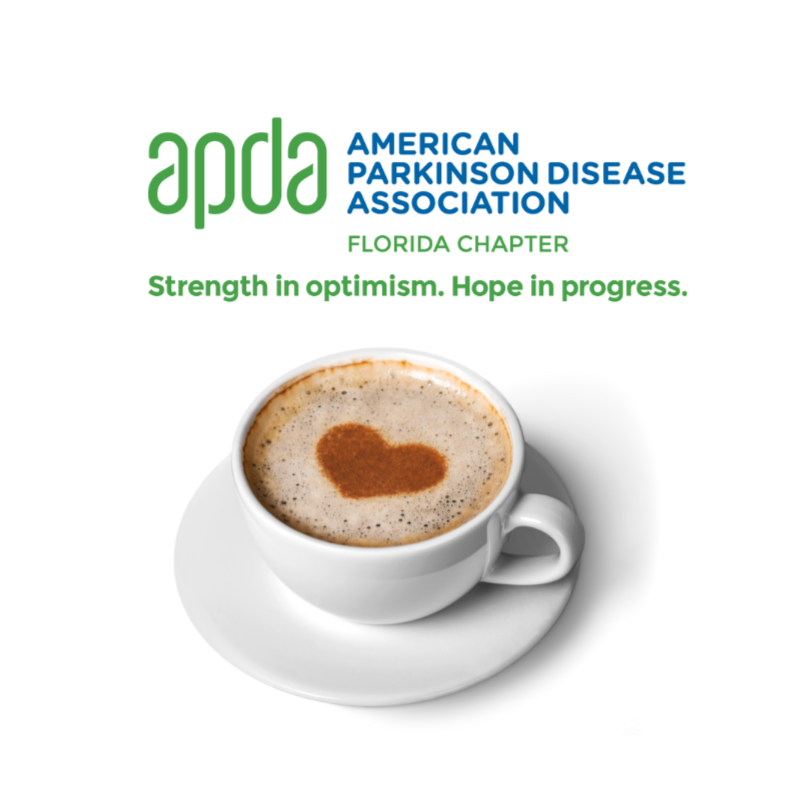 apda AMERICAN PARKINSON DISEASE ASSOCIATION

FLORIDA CHAPTER

Strength in optimism. Hope in progress.